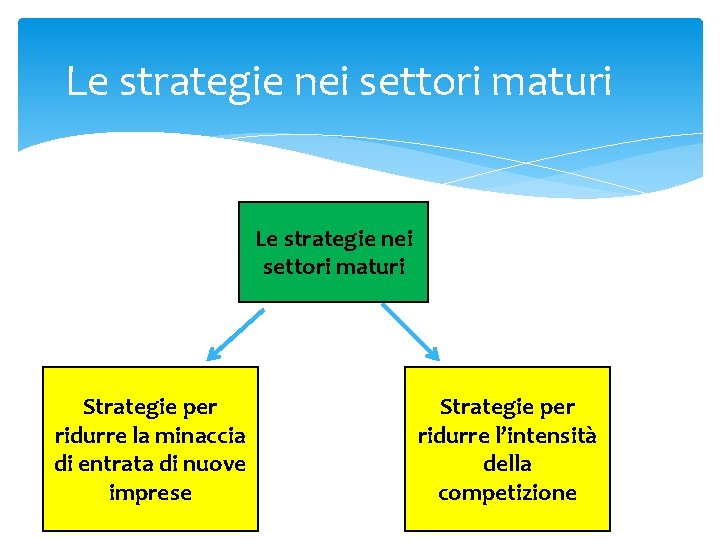 Le strategie nei settori maturi

Le strategie nei settori maturi

Strategie per ridurre la minaccia di entrata di nuove imprese

Strategie per ridurre l'intensità della competizione